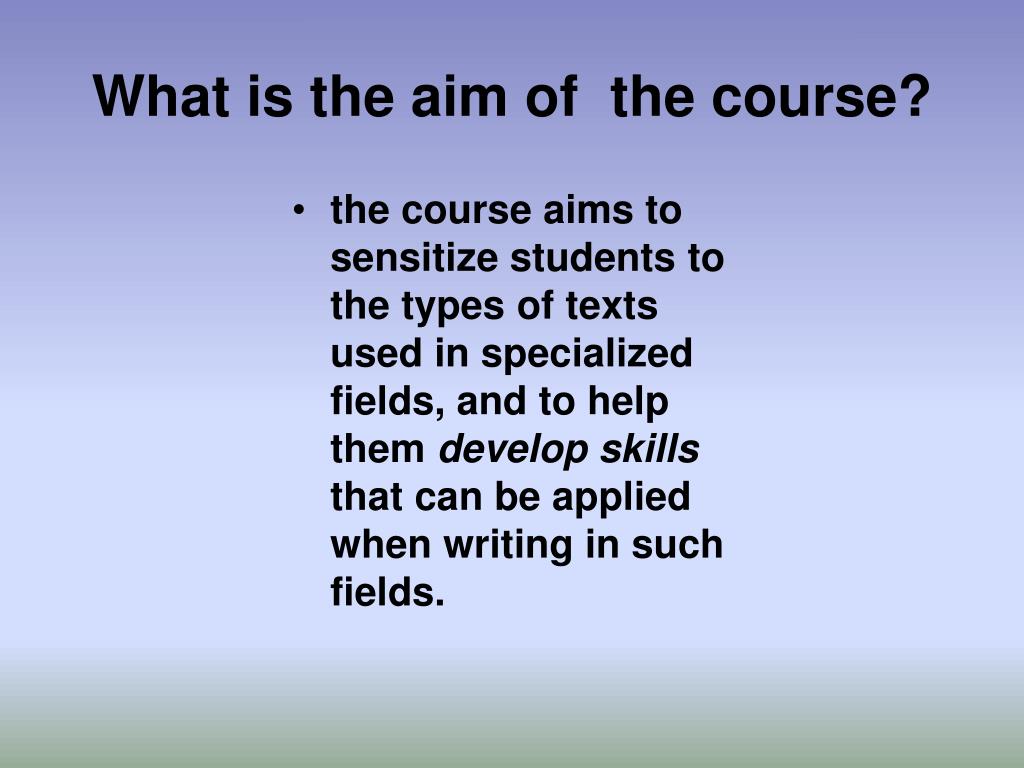 What is the aim of  the course?

• the course aims to sensitize students to the types of texts used in specialized fields, and to help them develop skills that can be applied when writing in such fields.